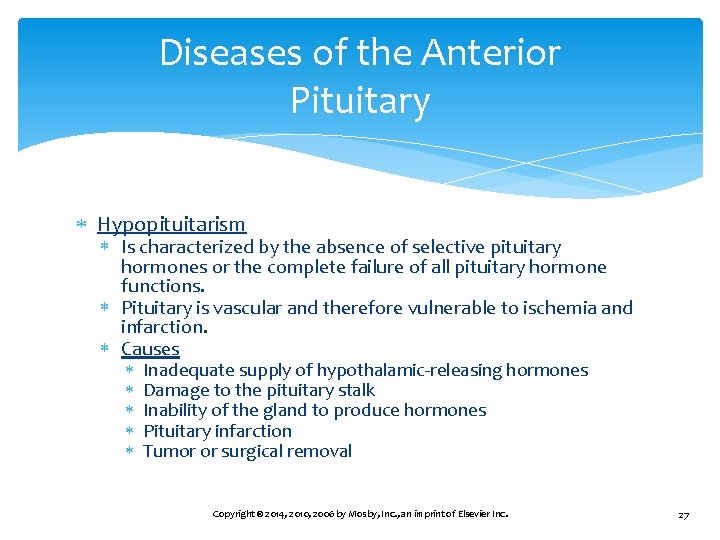 Diseases of the Anterior Pituitary

∗ Hypopituitarism
∗ Is characterized by the absence of selective pituitary hormones or the complete failure of all pituitary hormone functions.
∗ Pituitary is vascular and therefore vulnerable to ischemia and infarction.
∗ Causes
∗ Inadequate supply of hypothalamic-releasing hormones
∗ Damage to the pituitary stalk
∗ Inability of the gland to produce hormones
∗ Pituitary infarction
∗ Tumor or surgical removal

Copyright © 2014, 2010, 2006 by Mosby, Inc., an imprint of Elsevier Inc.

27